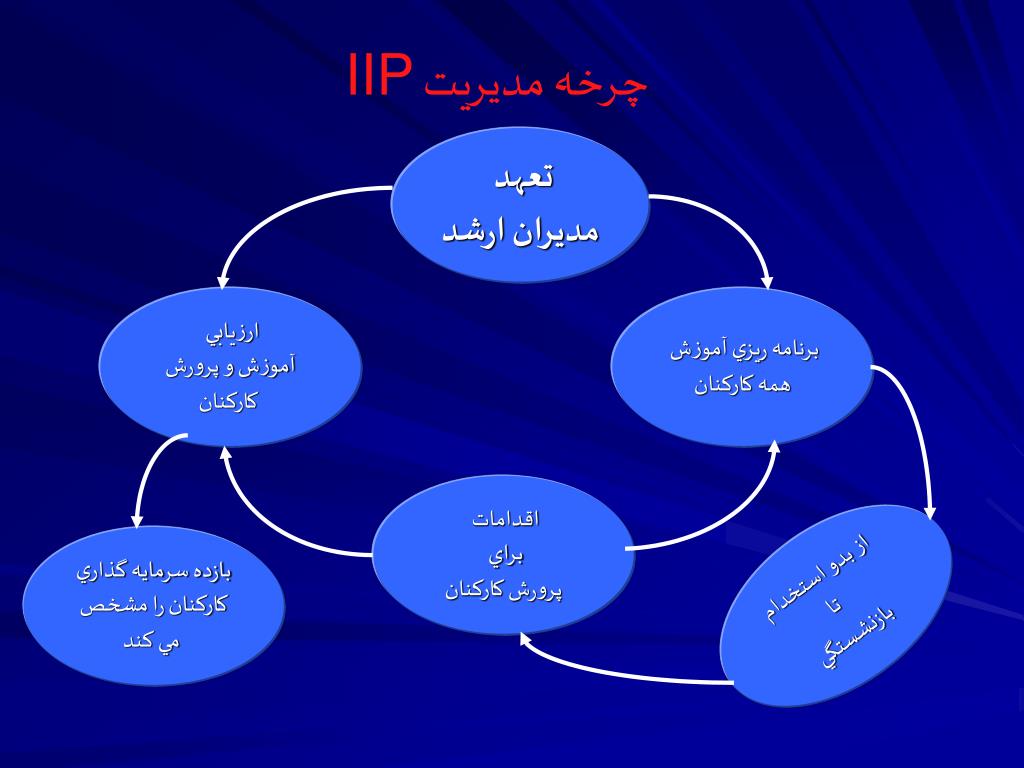 چرخه مديريت IIP

تعهد
مديران ارشد

برنامه ريزي آموزش
همه كاركنان

از بدو استخدام
تا
بازنشستگي

اقدامات
براي
پرورش كاركنان

ارزيابي
آموزش و پرورش
كاركنان

بازده سرمايه گذاري
كاركنان را مشخص
مي كند